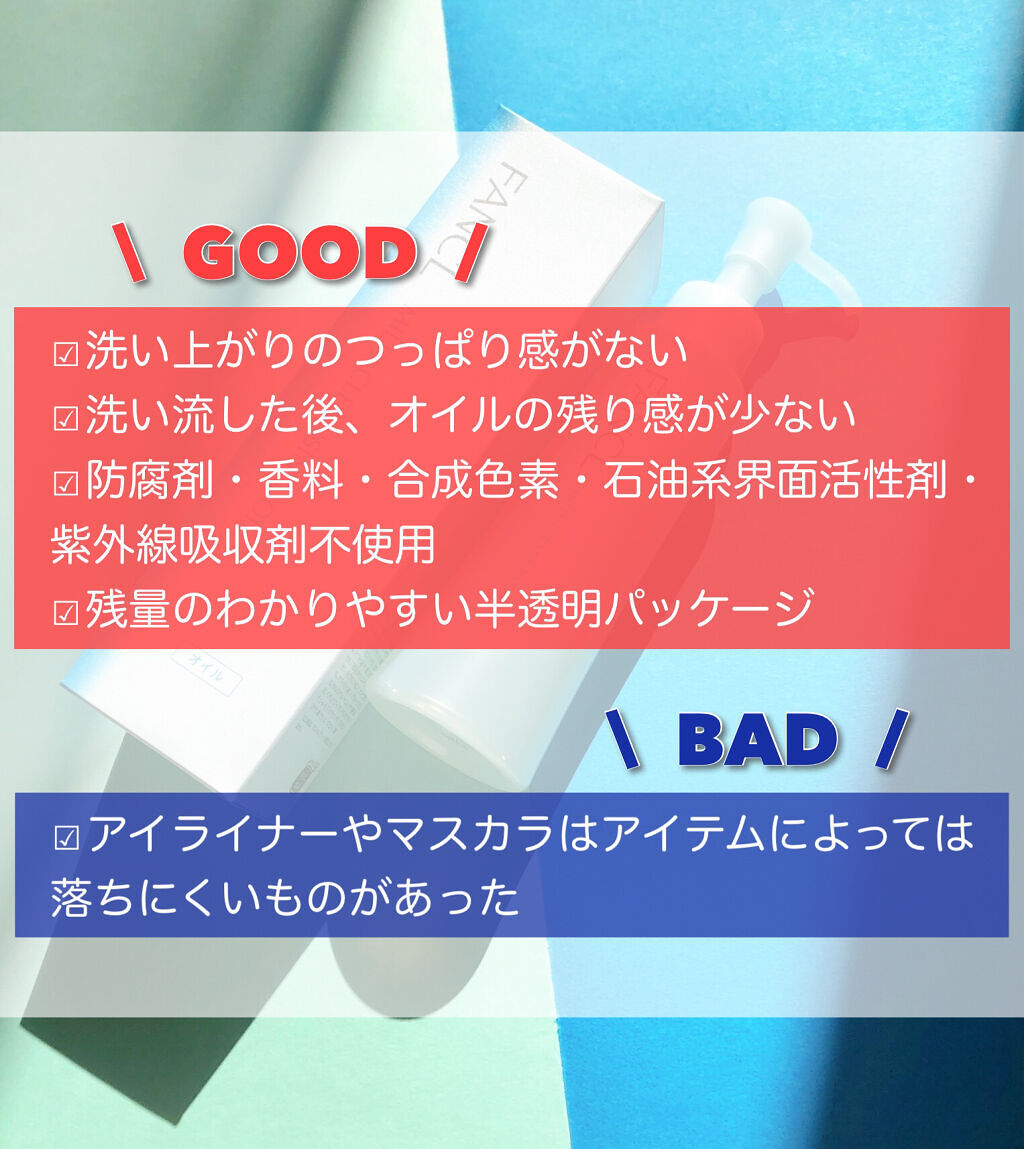 FANCL

\ GOOD /

☑洗い上がりのつっぱり感がない
☑洗い流した後、オイルの残り感が少ない
☑防腐剤・香料・合成色素・石油系界面活性剤・紫外線吸収剤不使用
☑残量のわかりやすい半透明パッケージ

オイル

\ BAD /

☑アイライナーやマスカラはアイテムによっては落ちにくいものがあった